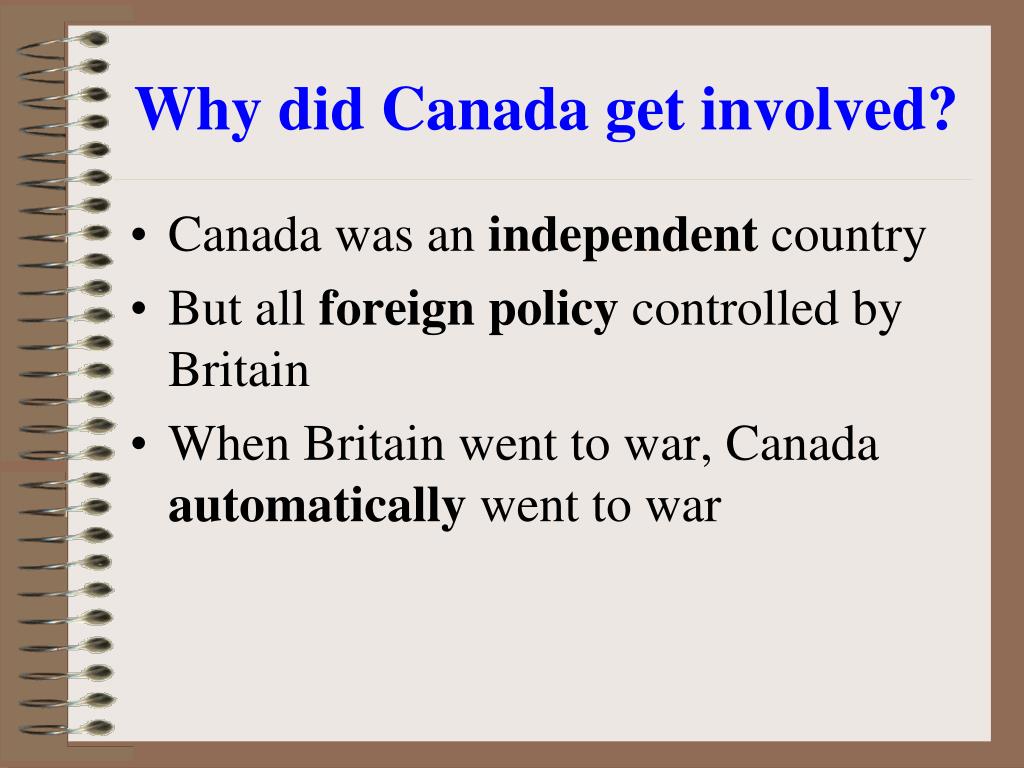 Why did Canada get involved?

• Canada was an independent country
• But all foreign policy controlled by Britain
• When Britain went to war, Canada automatically went to war